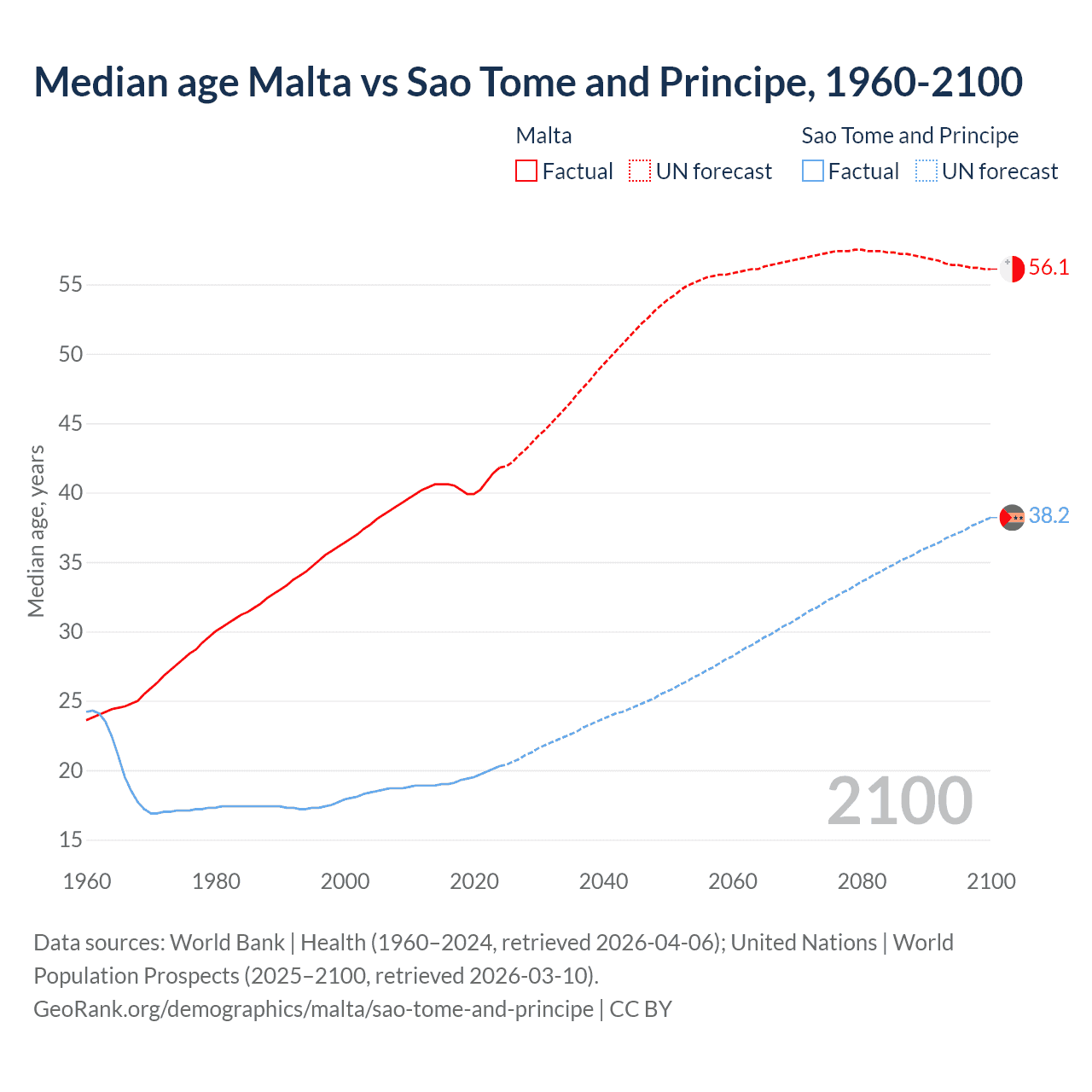 Median age Malta vs Sao Tome and Principe, 1960-2100

Malta
Factual
UN forecast

Sao Tome and Principe
Factual
UN forecast

Median age, years

55
50
45
40
35
30
25
20
15

56.1
38.2

2100

1960
1980
2000
2020
2040
2060
2080
2100

Data sources: World Bank | Health (1960–2024, retrieved 2026-04-06); United Nations | World Population Prospects (2025–2100, retrieved 2026-03-10).
GeoRank.org/demographics/malta/sao-tome-and-principe | CC BY